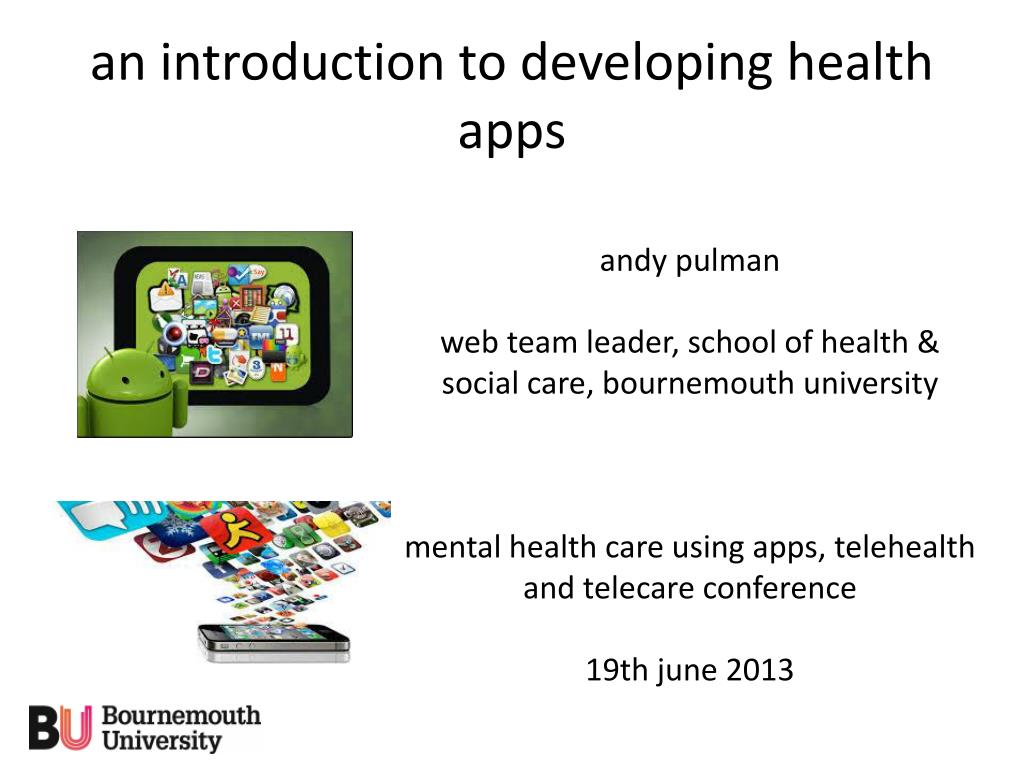 an introduction to developing health apps

andy pulman

web team leader, school of health & social care, bournemouth university

mental health care using apps, telehealth and telecare conference

19th june 2013

BU Bournemouth University